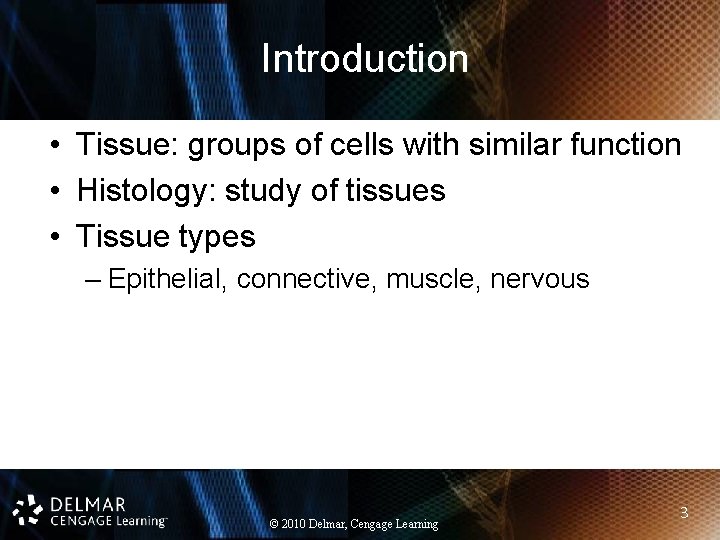 Introduction

• Tissue: groups of cells with similar function
• Histology: study of tissues
• Tissue types
– Epithelial, connective, muscle, nervous

DELMAR
CENGAGE Learning™

© 2010 Delmar, Cengage Learning

3